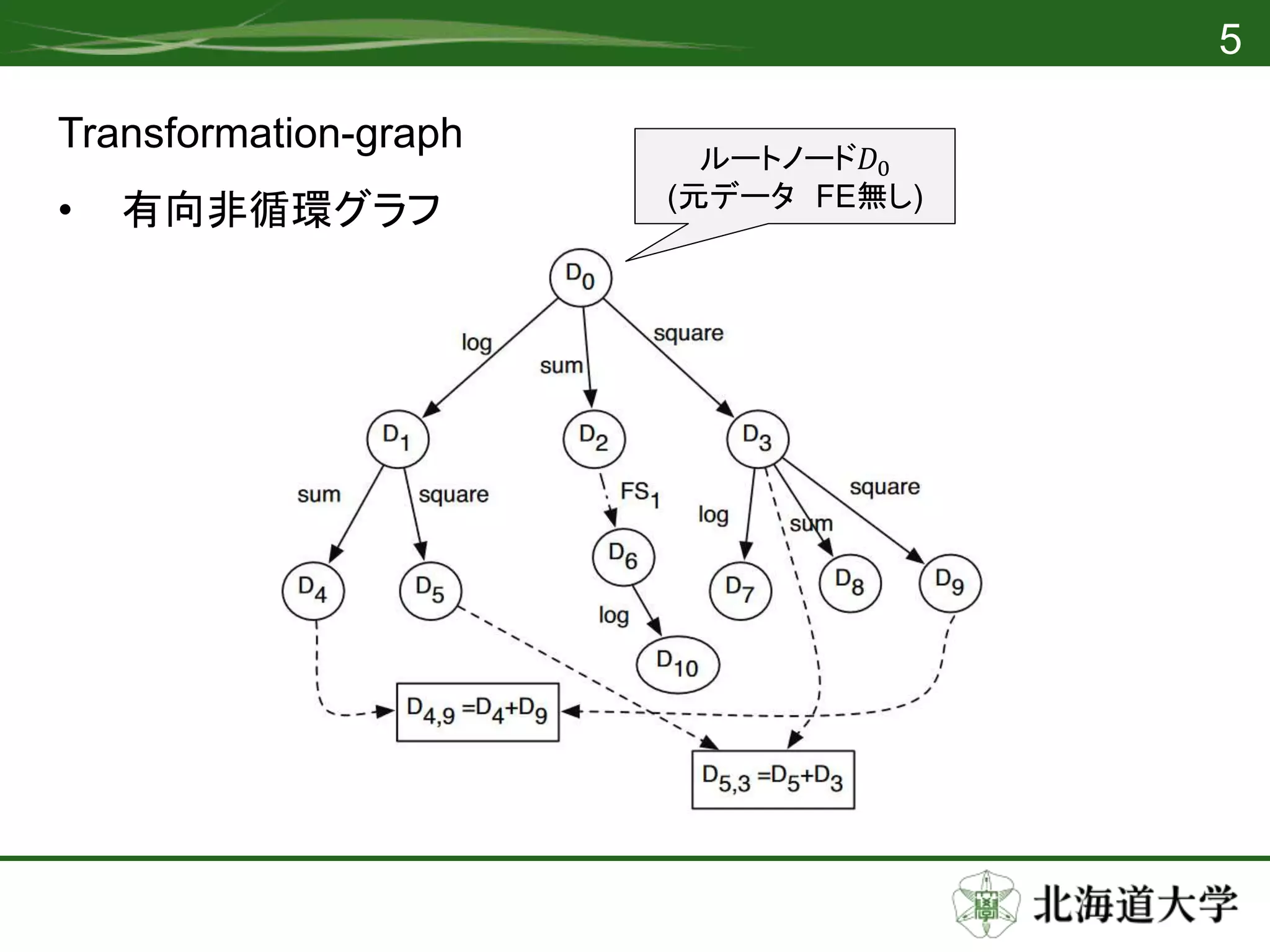 5

Transformation-graph

• 有向非循環グラフ

ルートノード$D_0$
(元データ FE無し)

$D_0$

log

sum

square

$D_1$

$D_2$

$D_3$

sum

square

$FS_1$

log

sum

square

$D_4$

$D_5$

$D_6$

$D_7$

$D_8$

$D_9$

log

$D_{10}$

$D_{4,9} = D_4 + D_9$

$D_{5,3} = D_5 + D_3$

北海道大学